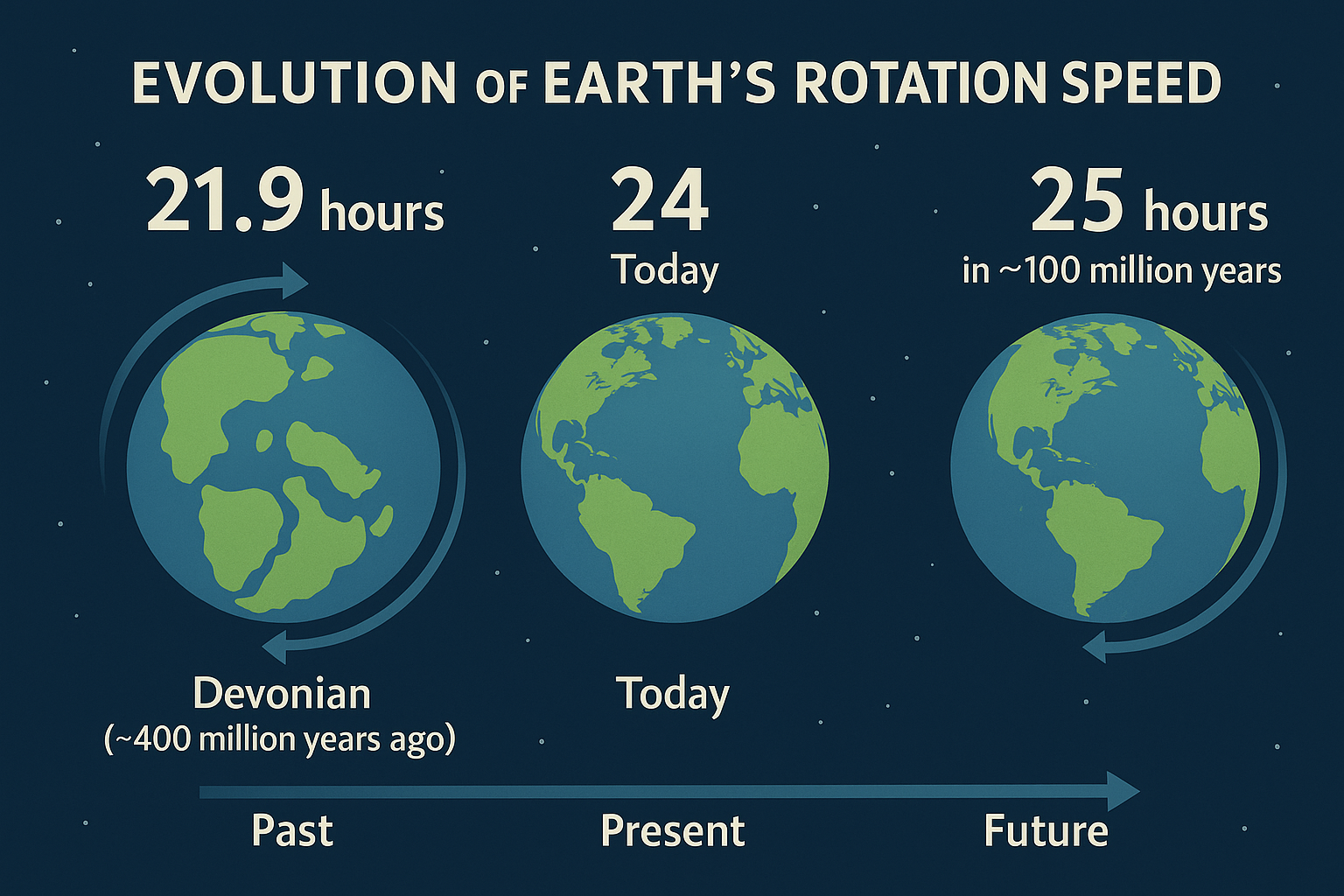 EVOLUTION OF EARTH'S ROTATION SPEED

21.9 hours

24
Today

25 hours
in ~100 million years

Devonian
(~400 million years ago)

Today

Past

Present

Future